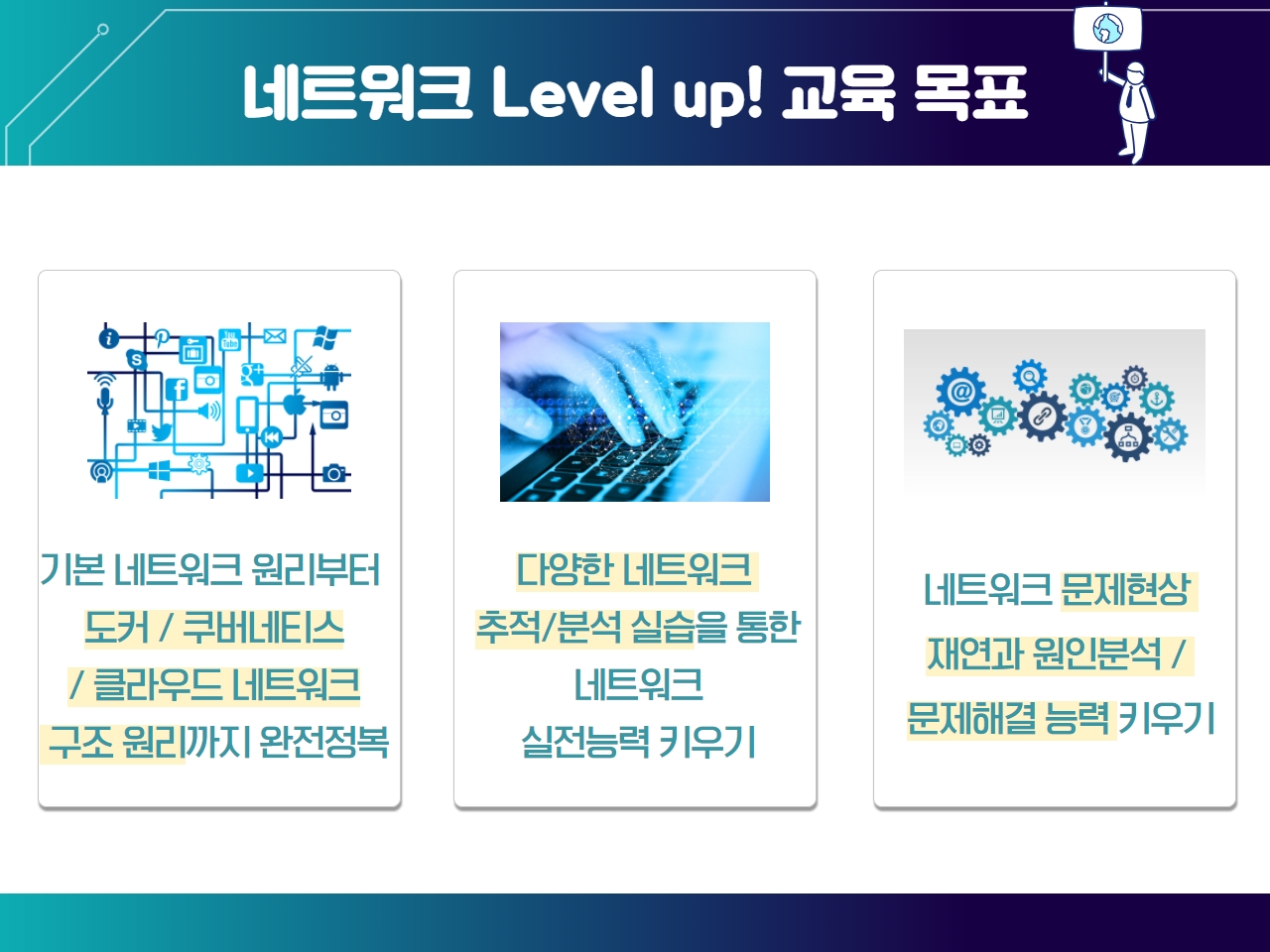 네트워크 Level up! 교육 목표

기본 네트워크 원리부터 도커 / 쿠버네티스 / 클라우드 네트워크 구조 원리까지 완전정복

다양한 네트워크 추적/분석 실습을 통한 네트워크 실전능력 키우기

네트워크 문제현상 재연과 원인분석 / 문제해결 능력 키우기